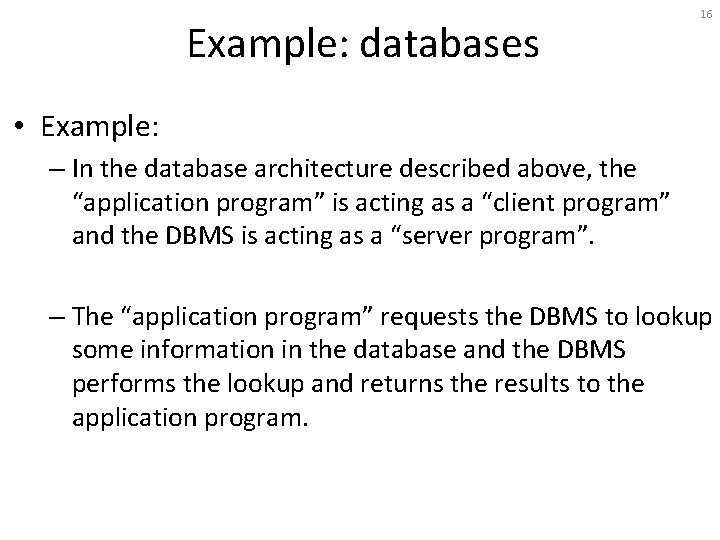 16

Example: databases

• Example:

– In the database architecture described above, the “application program” is acting as a “client program” and the DBMS is acting as a “server program”.

– The “application program” requests the DBMS to lookup some information in the database and the DBMS performs the lookup and returns the results to the application program.